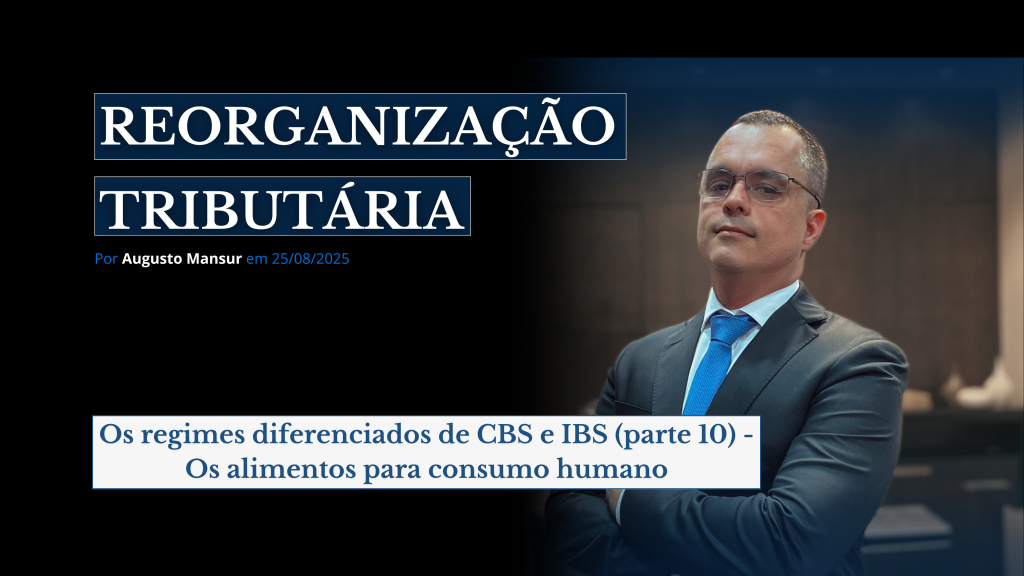 REORGANIZAÇÃO
TRIBUTÁRIA

Por Augusto Mansur em 25/08/2025

Os regimes diferenciados de CBS e IBS (parte 10) - Os alimentos para consumo humano